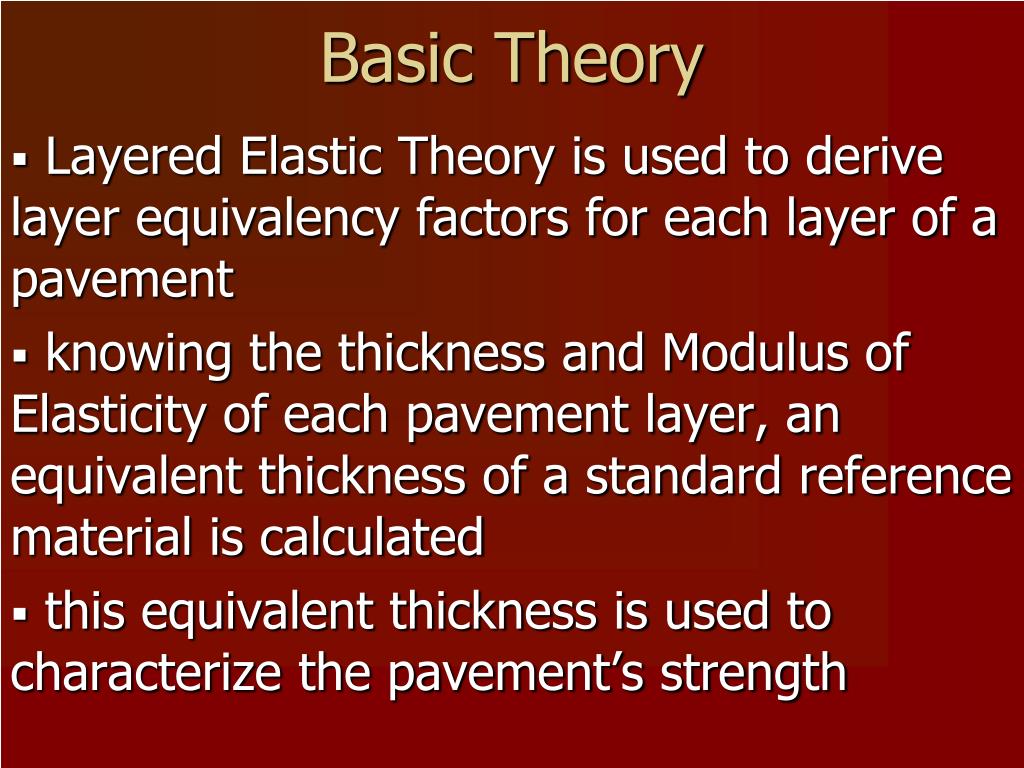 Basic Theory

▪ Layered Elastic Theory is used to derive layer equivalency factors for each layer of a pavement

▪ knowing the thickness and Modulus of Elasticity of each pavement layer, an equivalent thickness of a standard reference material is calculated

▪ this equivalent thickness is used to characterize the pavement’s strength